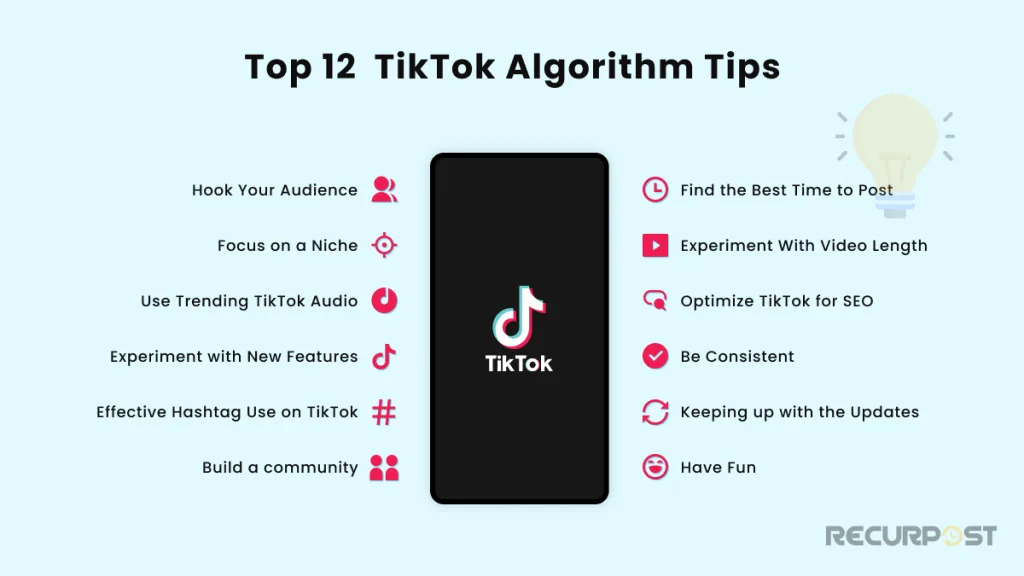 Top 12 TikTok Algorithm Tips

Hook Your Audience

Focus on a Niche

Use Trending TikTok Audio

Experiment with New Features

Effective Hashtag Use on TikTok

Build a community

TikTok

Find the Best Time to Post

Experiment With Video Length

Optimize TikTok for SEO

Be Consistent

Keeping up with the Updates

Have Fun

RECURPOST